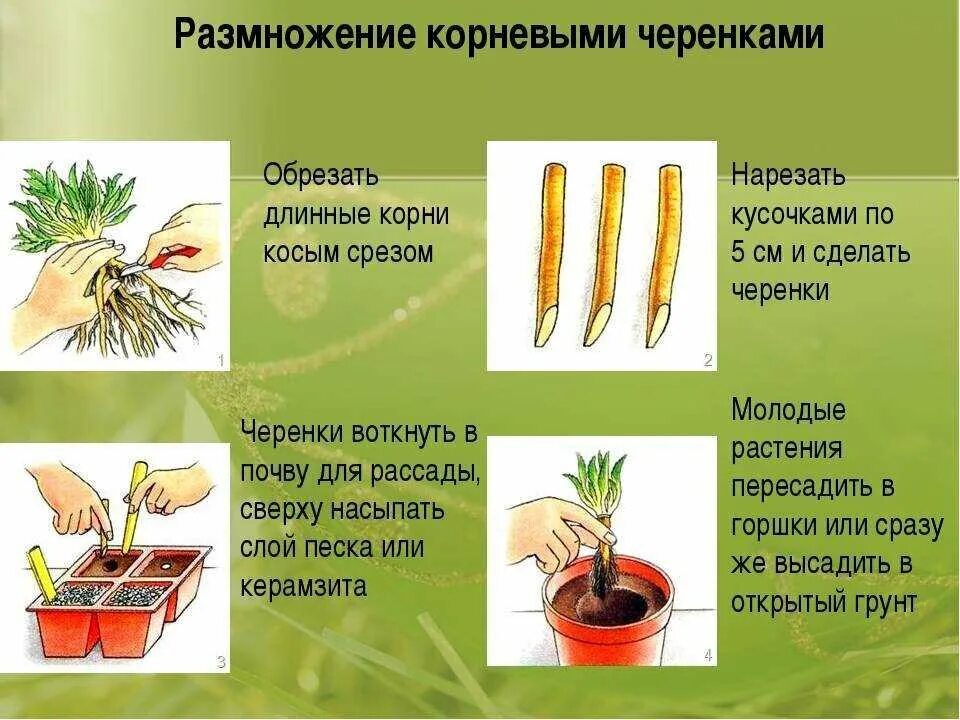 Размножение корневыми черенками

1

Обрезать длинные корни косым срезом

2

Нарезать кусочками по 5 см и сделать черенки

3

Черенки воткнуть в почву для рассады, сверху насыпать слой песка или керамзита

4

Молодые растения пересадить в горшки или сразу же высадить в открытый грунт